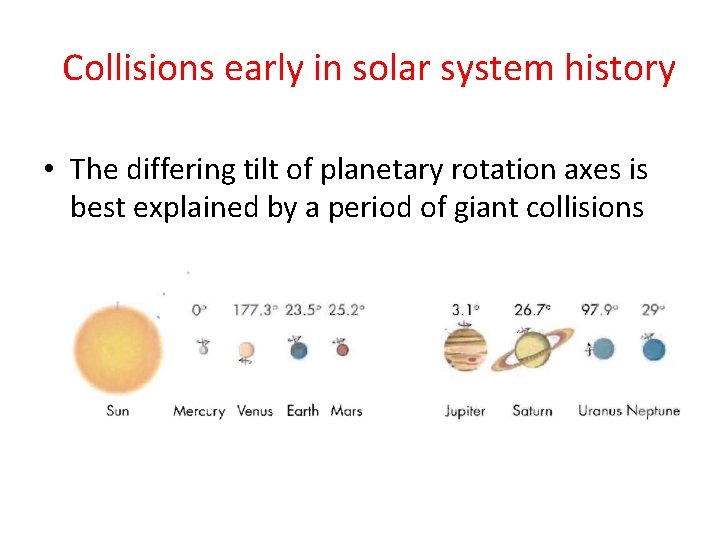 Collisions early in solar system history

• The differing tilt of planetary rotation axes is best explained by a period of giant collisions

0° 177.3° 23.5° 25.2° 3.1° 26.7° 97.9° 29°

Sun Mercury Venus Earth Mars Jupiter Saturn Uranus Neptune